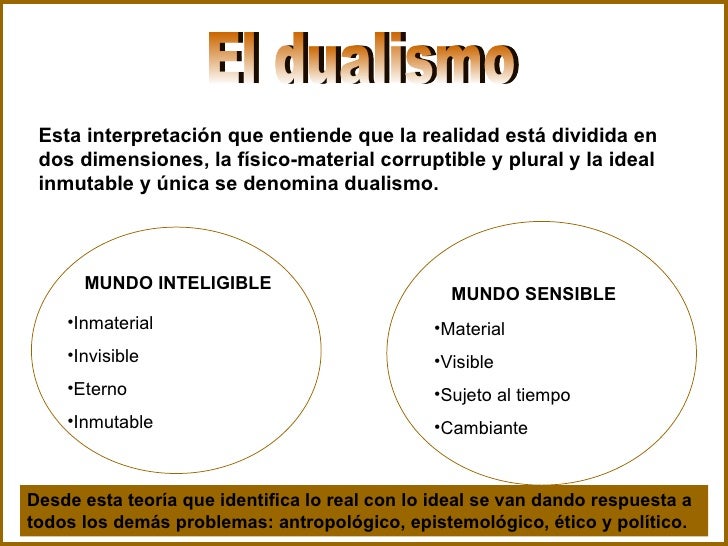 El dualismo

Esta interpretación que entiende que la realidad está dividida en dos dimensiones, la físico-material corruptible y plural y la ideal inmutable y única se denomina dualismo.

MUNDO INTELIGIBLE

• Inmaterial
• Invisible
• Eterno
• Inmutable

MUNDO SENSIBLE

• Material
• Visible
• Sujeto al tiempo
• Cambiante

Desde esta teoría que identifica lo real con lo ideal se van dando respuesta a todos los demás problemas: antropológico, epistemológico, ético y político.